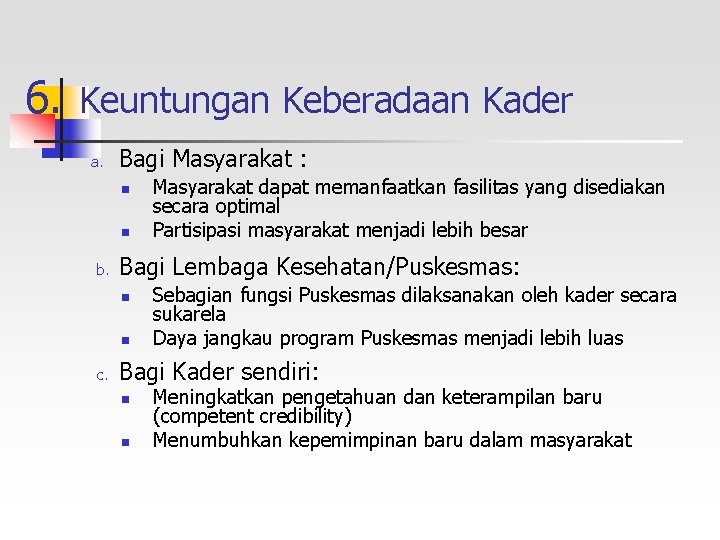 6. Keuntungan Keberadaan Kader

a. Bagi Masyarakat :
- Masyarakat dapat memanfaatkan fasilitas yang disediakan secara optimal
- Partisipasi masyarakat menjadi lebih besar

b. Bagi Lembaga Kesehatan/Puskesmas:
- Sebagian fungsi Puskesmas dilaksanakan oleh kader secara sukarela
- Daya jangkau program Puskesmas menjadi lebih luas

c. Bagi Kader sendiri:
- Meningkatkan pengetahuan dan keterampilan baru (competent credibility)
- Menumbuhkan kepemimpinan baru dalam masyarakat